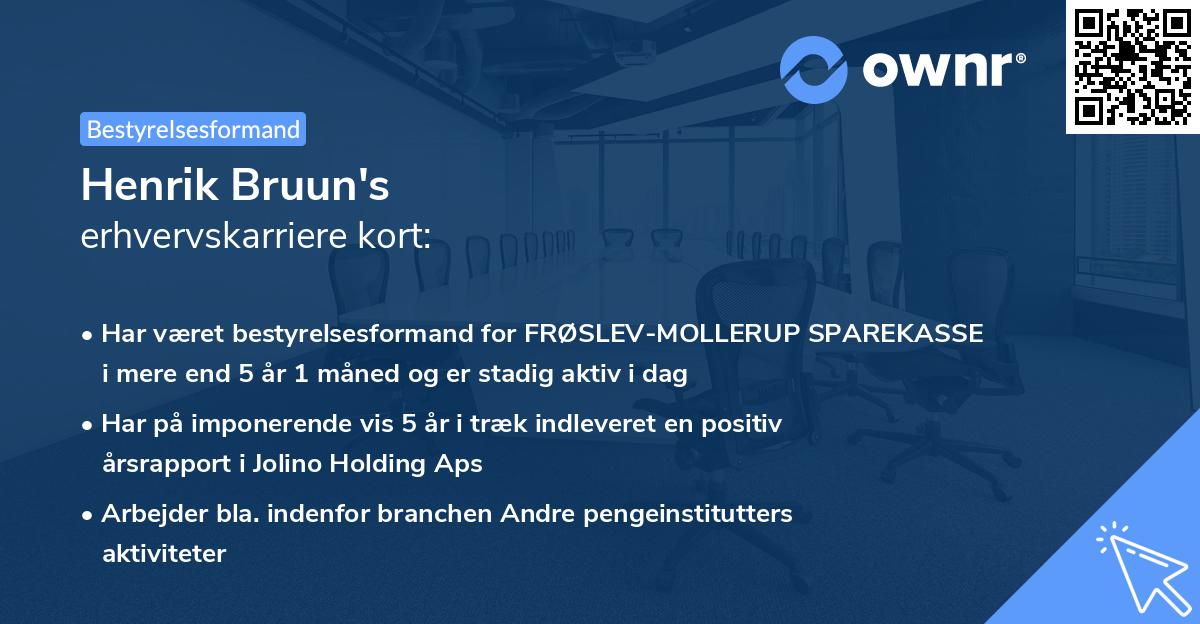 ownr®

Bestyrelsesformand

Henrik Bruun's
erhvervskarriere kort:

• Har været bestyrelsesformand for FRØSLEV-MOLLERUP SPAREKASSE i mere end 5 år 1 måned og er stadig aktiv i dag

• Har på imponerende vis 5 år i træk indleveret en positiv årsrapport i Jolino Holding Aps

• Arbejder bla. indenfor branchen Andre pengeinstitutters aktiviteter